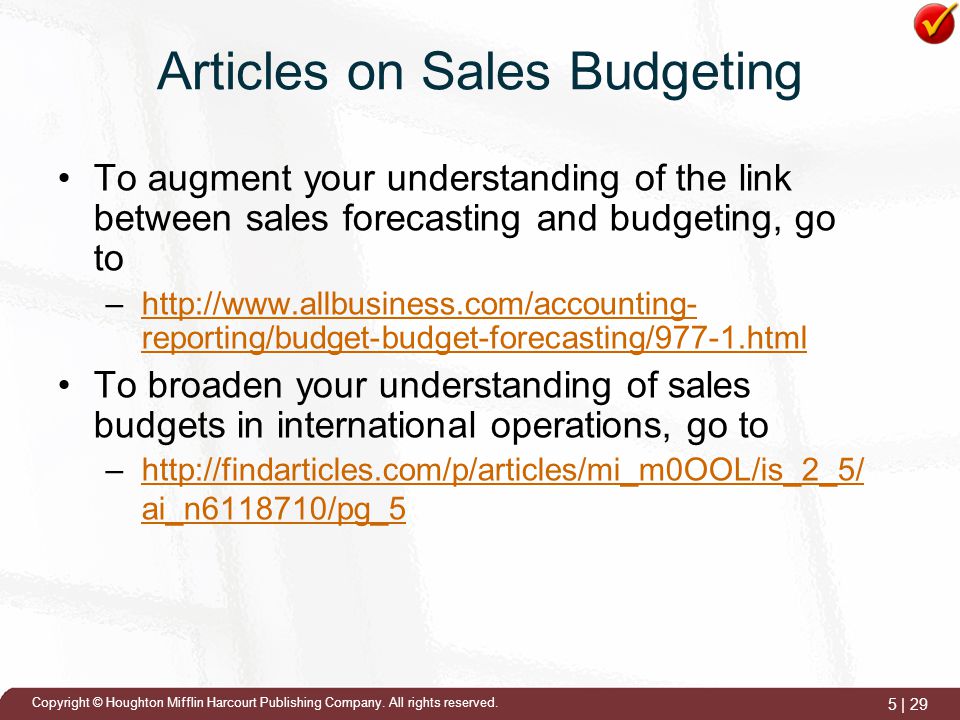 Articles on Sales Budgeting

• To augment your understanding of the link between sales forecasting and budgeting, go to

– http://www.allbusiness.com/accounting-reporting/budget-budget-forecasting/977-1.html

• To broaden your understanding of sales budgets in international operations, go to

– http://findarticles.com/p/articles/mi_m0OOL/is_2_5/ai_n6118710/pg_5

Copyright © Houghton Mifflin Harcourt Publishing Company. All rights reserved.

5 | 29